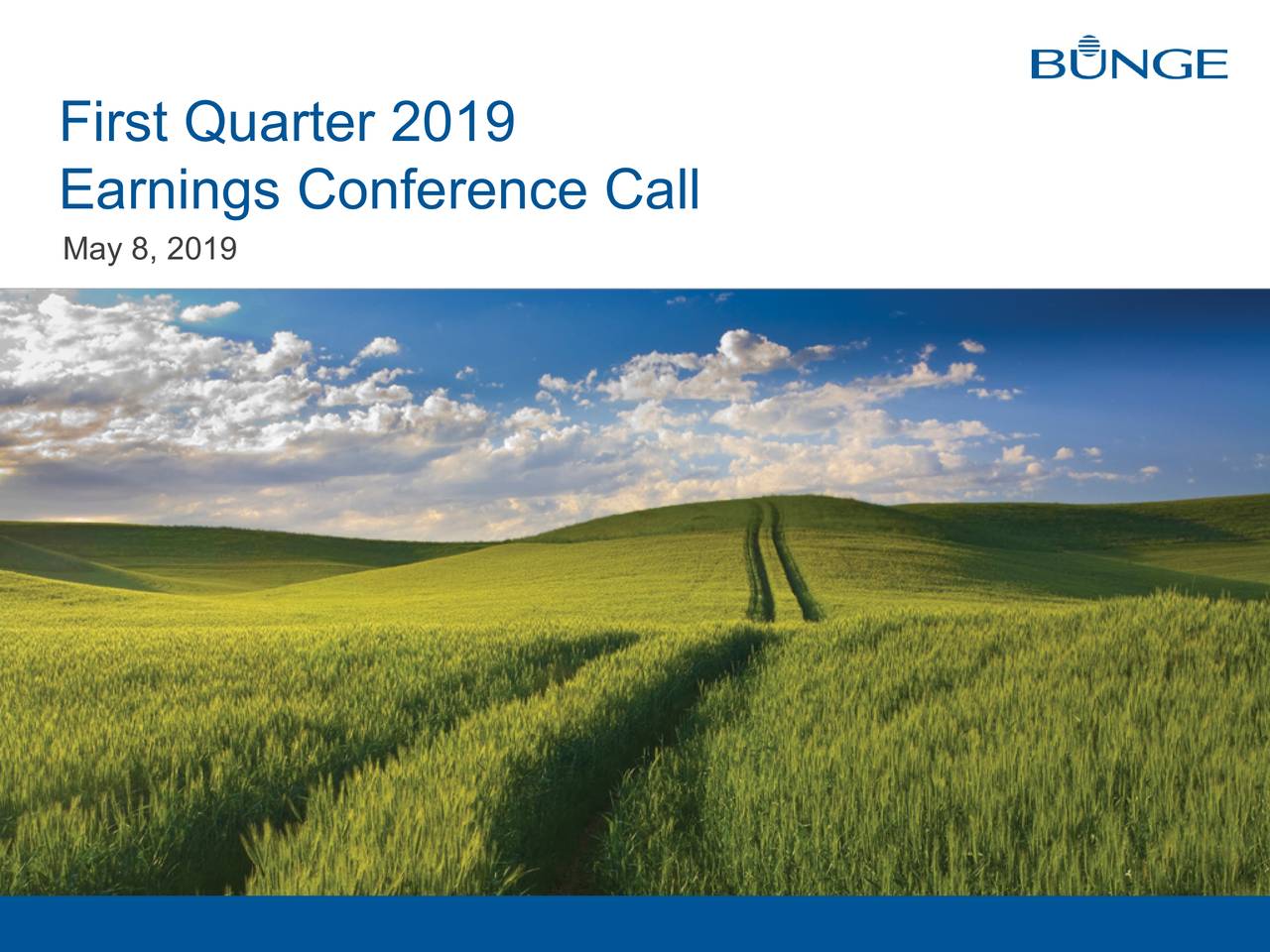 BUNGE

First Quarter 2019
Earnings Conference Call

May 8, 2019